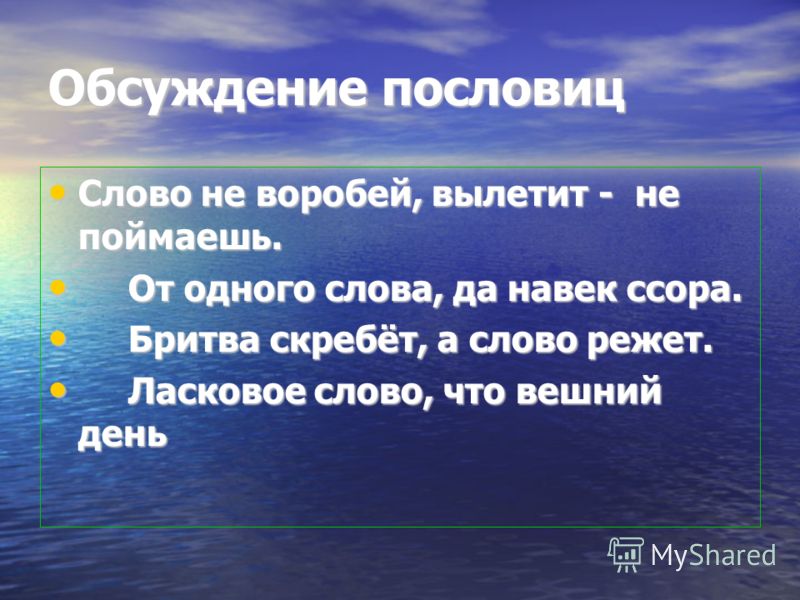 Обсуждение пословиц

• Слово не воробей, вылетит - не поймаешь.
• От одного слова, да навек ссора.
• Бритва скребёт, а слово режет.
• Ласковое слово, что вешний день

MyShared